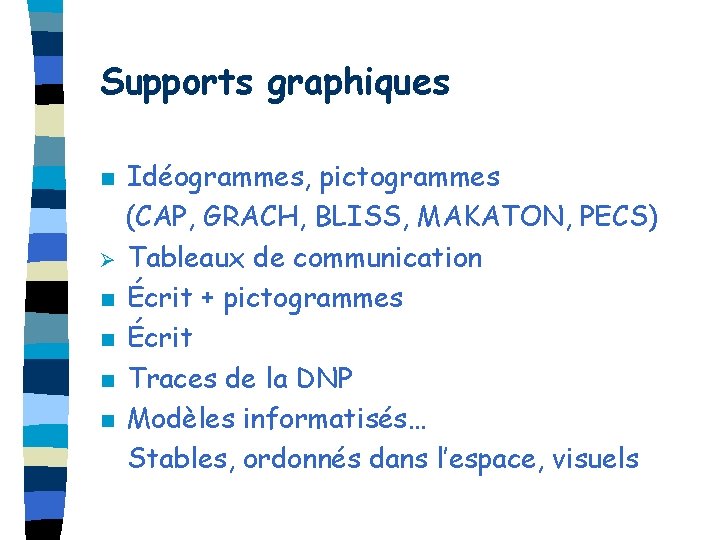 Supports graphiques

• Idéogrammes, pictogrammes (CAP, GRACH, BLISS, MAKATON, PECS)
➢ Tableaux de communication
• Écrit + pictogrammes
• Écrit
• Traces de la DNP
• Modèles informatisés…
Stables, ordonnés dans l'espace, visuels